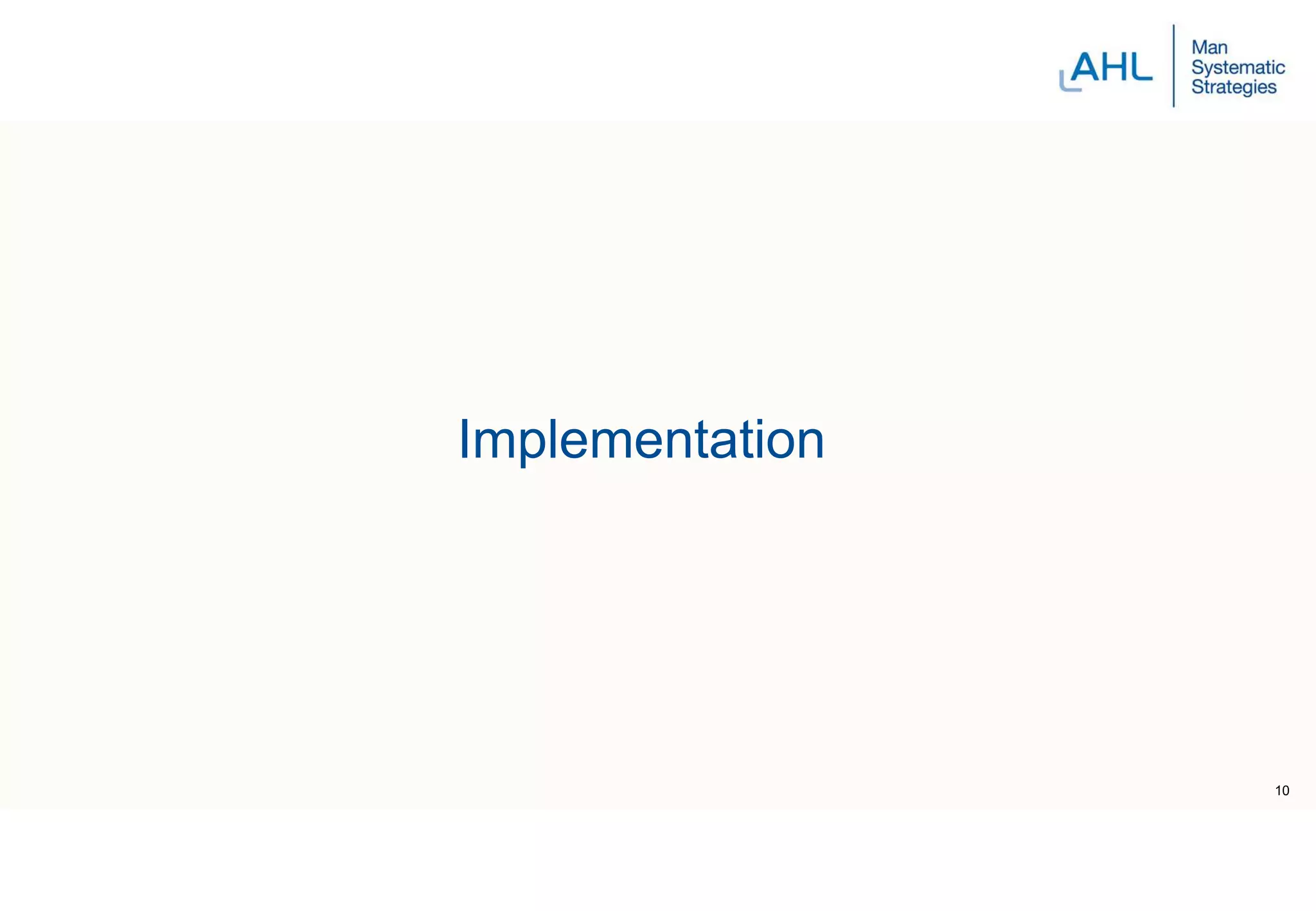 AHL
Man
Systematic
Strategies

Implementation

10